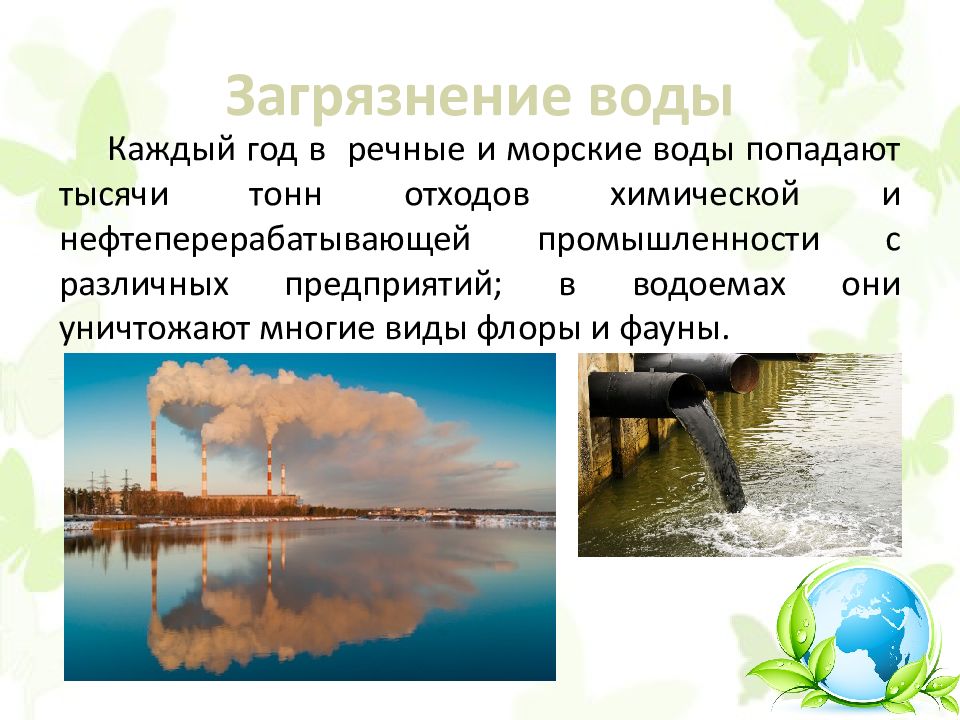 Загрязнение воды

Каждый год в речные и морские воды попадают тысячи тонн отходов химической и нефтеперерабатывающей промышленности с различных предприятий; в водоемах они уничтожают многие виды флоры и фауны.